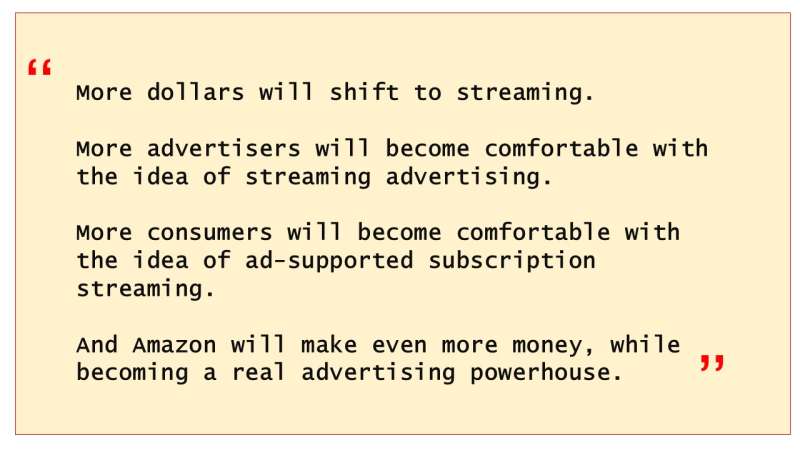 “

More dollars will shift to streaming.

More advertisers will become comfortable with the idea of streaming advertising.

More consumers will become comfortable with the idea of ad-supported subscription streaming.

And Amazon will make even more money, while becoming a real advertising powerhouse.

”